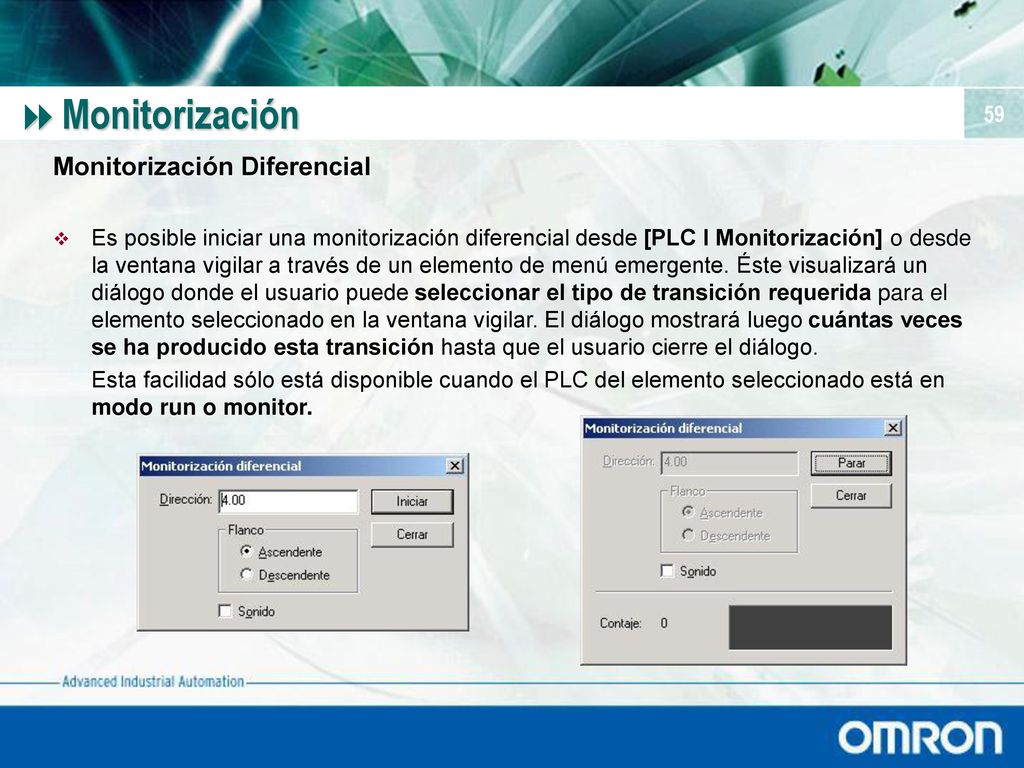 Monitorización

59

Monitorización Diferencial

Es posible iniciar una monitorización diferencial desde [PLC I Monitorización] o desde la ventana vigilar a través de un elemento de menú emergente. Éste visualizará un diálogo donde el usuario puede seleccionar el tipo de transición requerida para el elemento seleccionado en la ventana vigilar. El diálogo mostrará luego cuántas veces se ha producido esta transición hasta que el usuario cierre el diálogo.

Esta facilidad sólo está disponible cuando el PLC del elemento seleccionado está en modo run o monitor.

Monitorización diferencial
Dirección: 4.00
Iniciar
Cerrar
Flanco
Ascendente
Descendente
Sonido

Monitorización diferencial
Dirección: 4.00
Parar
Cerrar
Flanco
Ascendente
Descendente
Sonido
Contaje: 0

Advanced Industrial Automation

OMRON